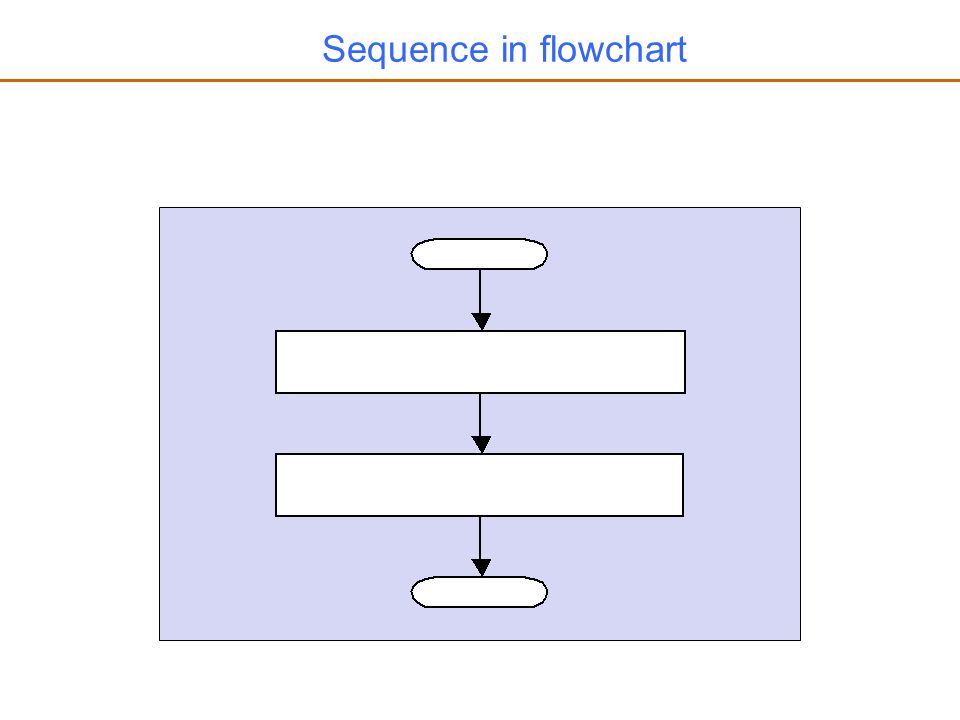 Sequence in flowchart